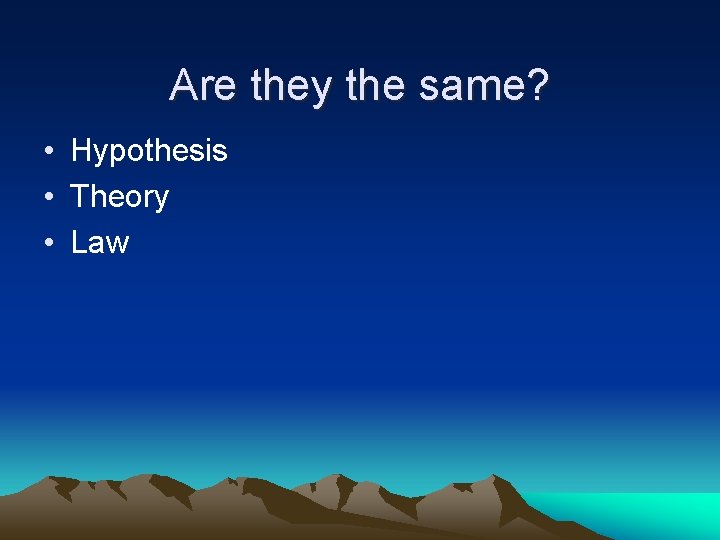 Are they the same?

• Hypothesis
• Theory
• Law